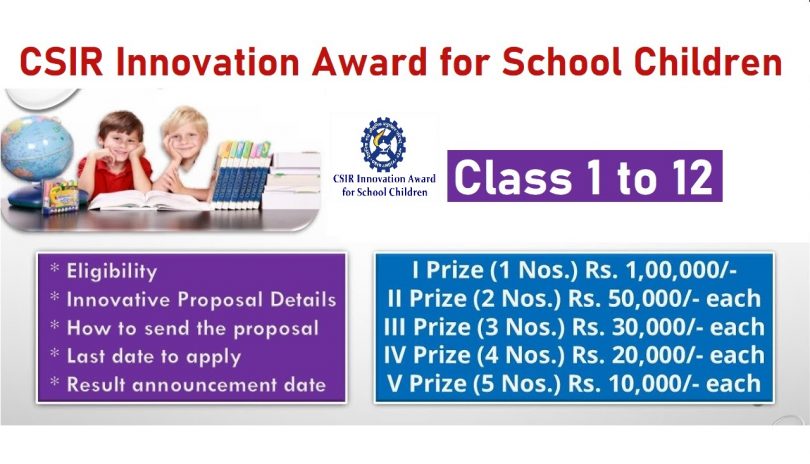 CSIR Innovation Award for School Children

CSIR Innovation Award for School Children

Class 1 to 12

* Eligibility
* Innovative Proposal Details
* How to send the proposal
* Last date to apply
* Result announcement date

I Prize (1 Nos.) Rs. 1,00,000/-
II Prize (2 Nos.) Rs. 50,000/- each
III Prize (3 Nos.) Rs. 30,000/- each
IV Prize (4 Nos.) Rs. 20,000/- each
V Prize (5 Nos.) Rs. 10,000/- each